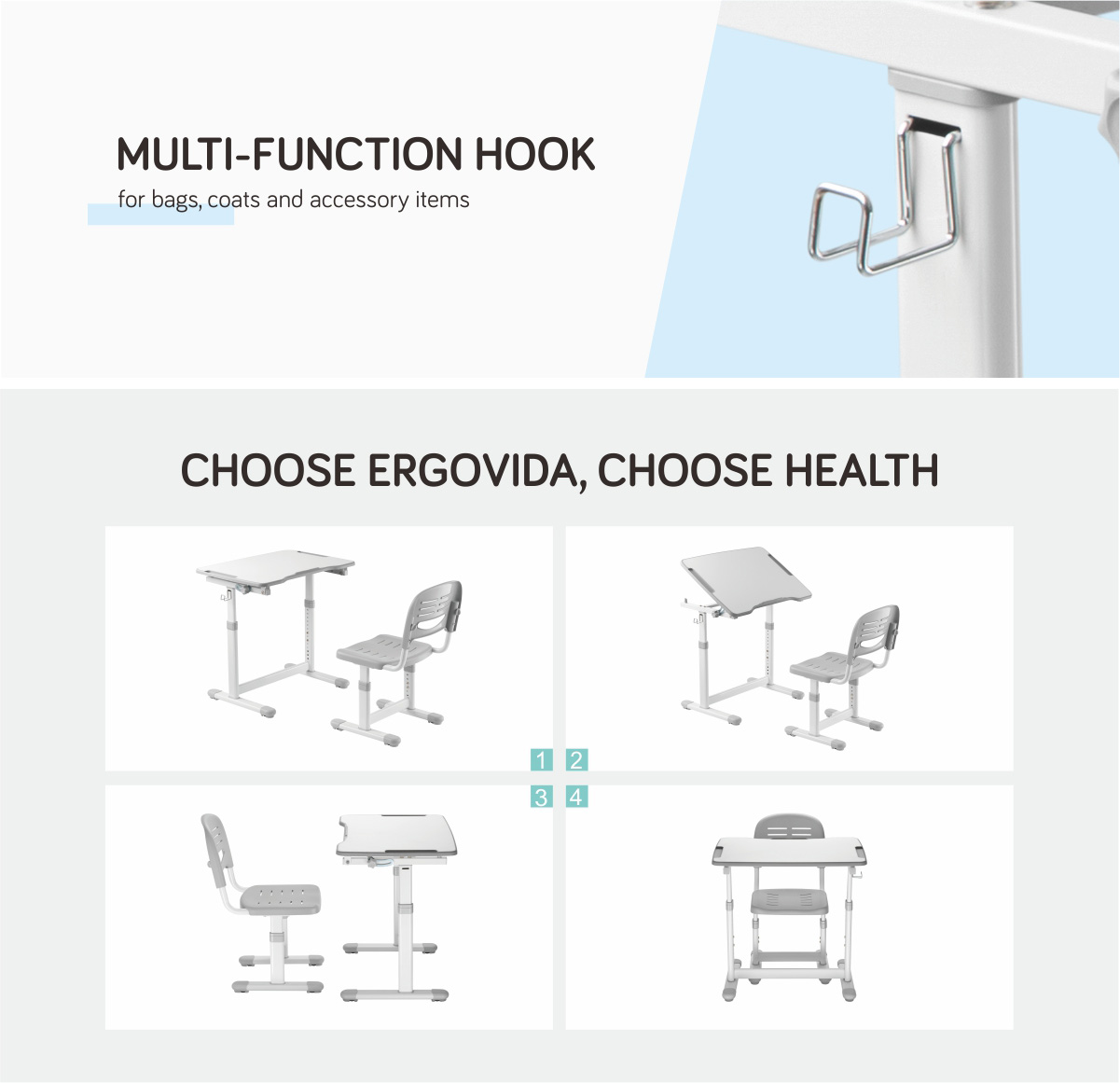 MULTI-FUNCTION HOOK
for bags, coats and accessory items

CHOOSE ERGOVIDA, CHOOSE HEALTH

1 2
3 4